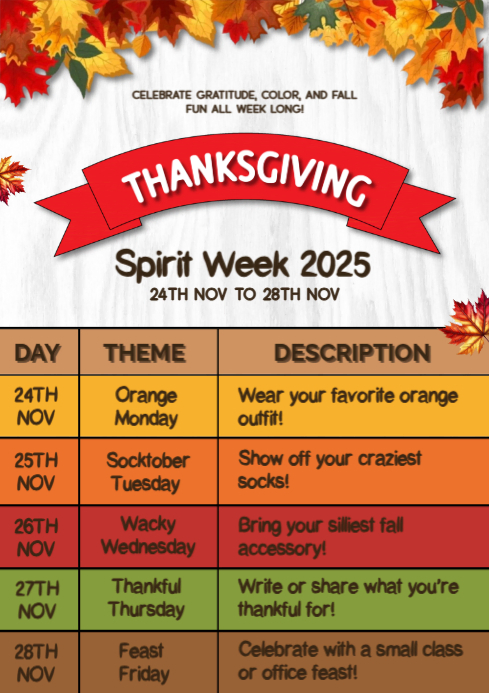 CELEBRATE GRATITUDE, COLOR, AND FALL FUN ALL WEEK LONG!

THANKSGIVING

Spirit Week 2025

24TH NOV TO 28TH NOV

| DAY | THEME | DESCRIPTION |
|---|---|---|
| 24TH NOV | Orange Monday | Wear your favorite orange outfit! |
| 25TH NOV | Socktober Tuesday | Show off your craziest socks! |
| 26TH NOV | Wacky Wednesday | Bring your silliest fall accessory! |
| 27TH NOV | Thankful Thursday | Write or share what you're thankful for! |
| 28TH NOV | Feast Friday | Celebrate with a small class or office feast! |